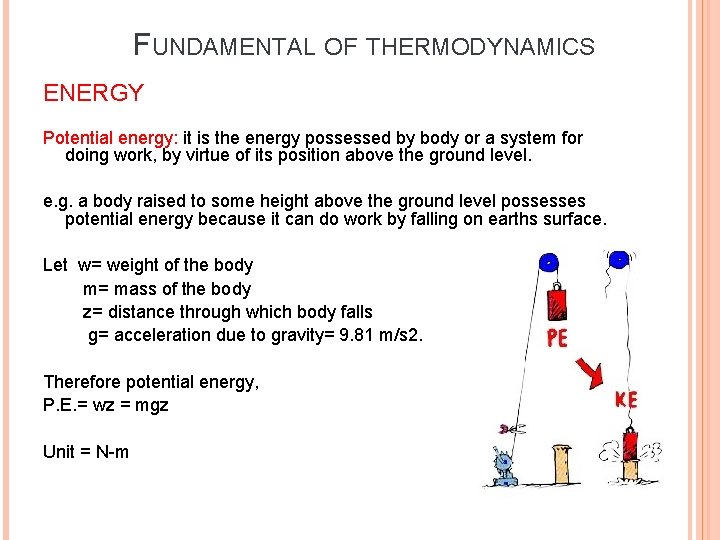 FUNDAMENTAL OF THERMODYNAMICS

ENERGY

Potential energy: it is the energy possessed by body or a system for doing work, by virtue of its position above the ground level.

e.g. a body raised to some height above the ground level possesses potential energy because it can do work by falling on earths surface.

Let w= weight of the body
m= mass of the body
z= distance through which body falls
g= acceleration due to gravity= 9.81 m/s2.

Therefore potential energy,
P.E.= wz = mgz

Unit = N-m

PE

KE